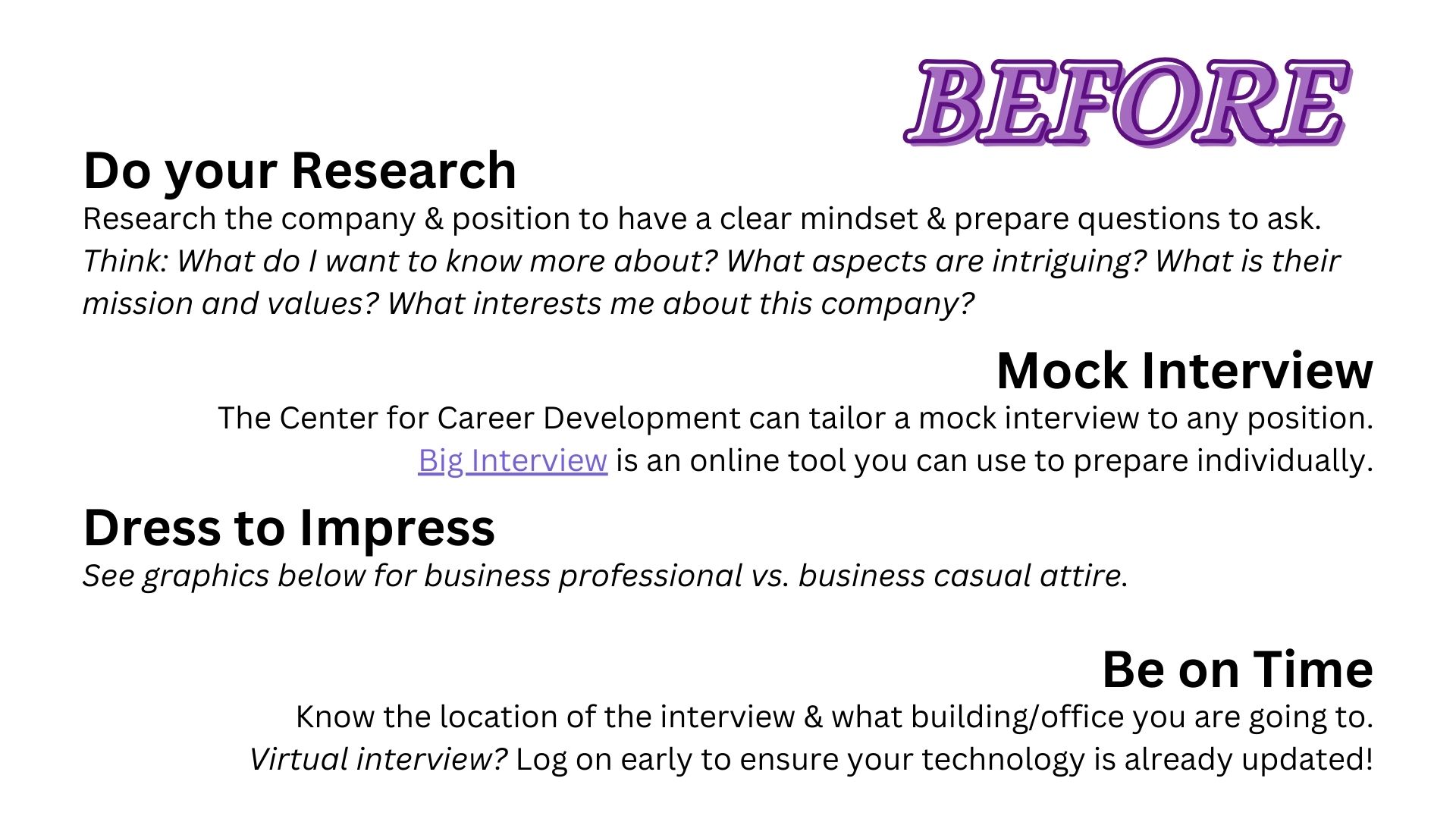 BEFORE

Do your Research

Research the company & position to have a clear mindset & prepare questions to ask. Think: What do I want to know more about? What aspects are intriguing? What is their mission and values? What interests me about this company?

Mock Interview

The Center for Career Development can tailor a mock interview to any position. Big Interview is an online tool you can use to prepare individually.

Dress to Impress

See graphics below for business professional vs. business casual attire.

Be on Time

Know the location of the interview & what building/office you are going to. Virtual interview? Log on early to ensure your technology is already updated!